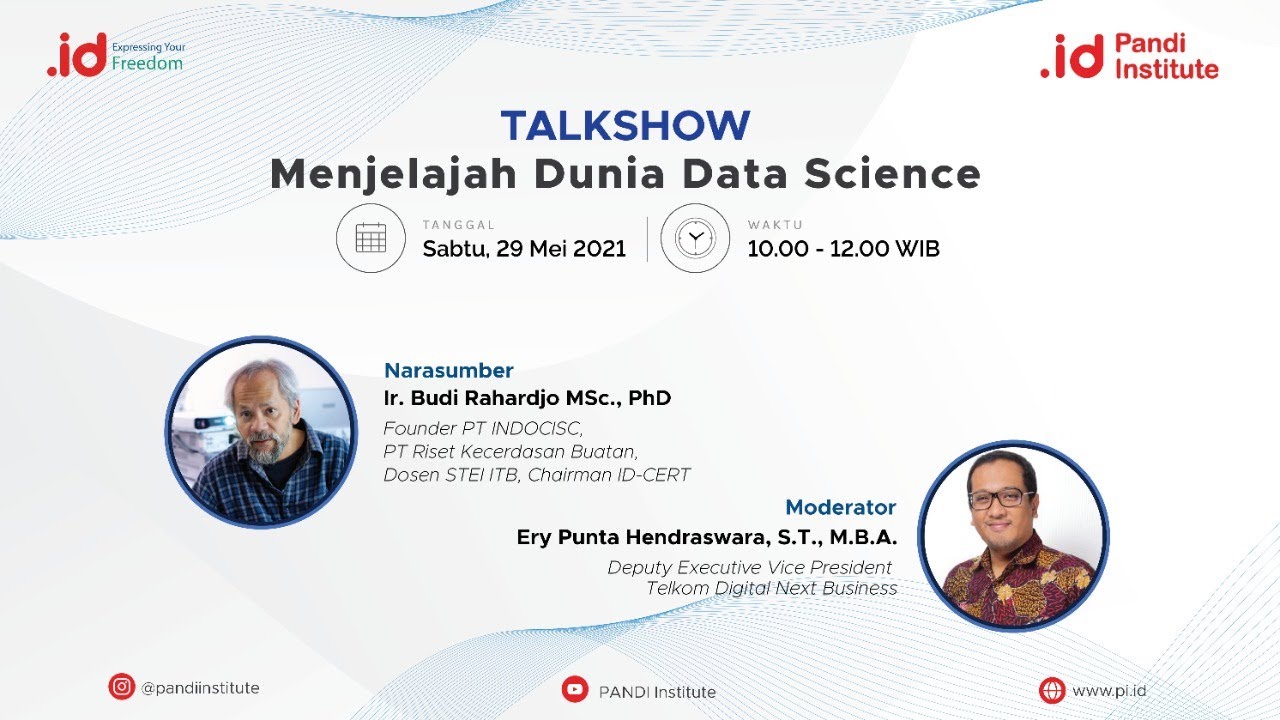 .id Expressing Your Freedom

.id Pandi Institute

TALKSHOW
Menjelajah Dunia Data Science

TANGGAL
Sabtu, 29 Mei 2021

WAKTU
10.00 - 12.00 WIB

Narasumber
Ir. Budi Rahardjo MSc., PhD
Founder PT INDOCISC, PT Riset Kecerdasan Buatan, Dosen STEI ITB, Chairman ID-CERT

Moderator
Ery Punta Hendraswara, S.T., M.B.A.
Deputy Executive Vice President
Telkom Digital Next Business

@pandiinstitute

PANDI Institute

www.pi.id